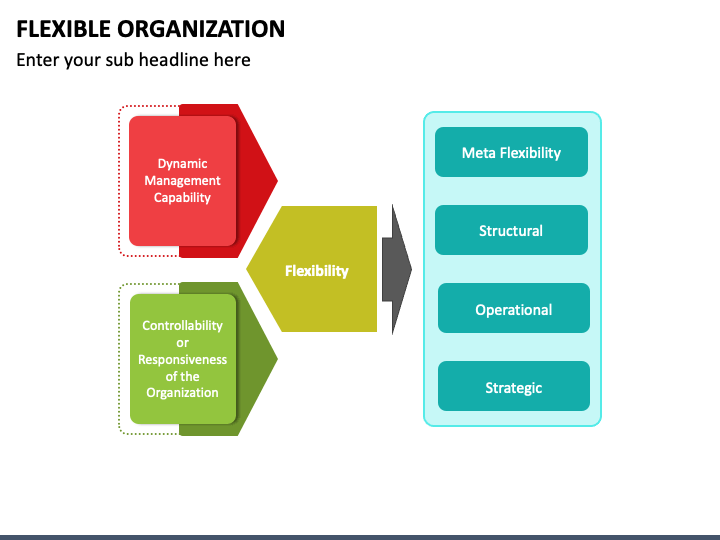 FLEXIBLE ORGANIZATION

Enter your sub headline here

Dynamic Management Capability

Controllability or Responsiveness of the Organization

Flexibility

Meta Flexibility

Structural

Operational

Strategic